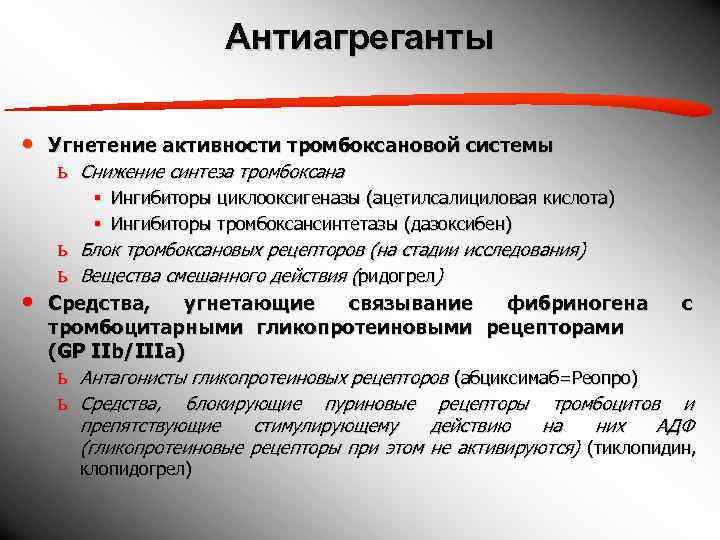 Антиагреганты

• Угнетение активности тромбоксановой системы
  ь Снижение синтеза тромбоксана
    ▪ Ингибиторы циклооксигеназы (ацетилсалициловая кислота)
    ▪ Ингибиторы тромбоксансинтетазы (дазоксибен)
  ь Блок тромбоксановых рецепторов (на стадии исследования)
  ь Вещества смешанного действия (ридогрел)
• Средства, угнетающие связывание фибриногена с тромбоцитарными гликопротеиновыми рецепторами (GP IIb/IIIa)
  ь Антагонисты гликопротеиновых рецепторов (абциксимаб=Реопро)
  ь Средства, блокирующие пуриновые рецепторы тромбоцитов и препятствующие стимулирующему действию на них АДФ (гликопротеиновые рецепторы при этом не активируются) (тиклопидин, клопидогрел)